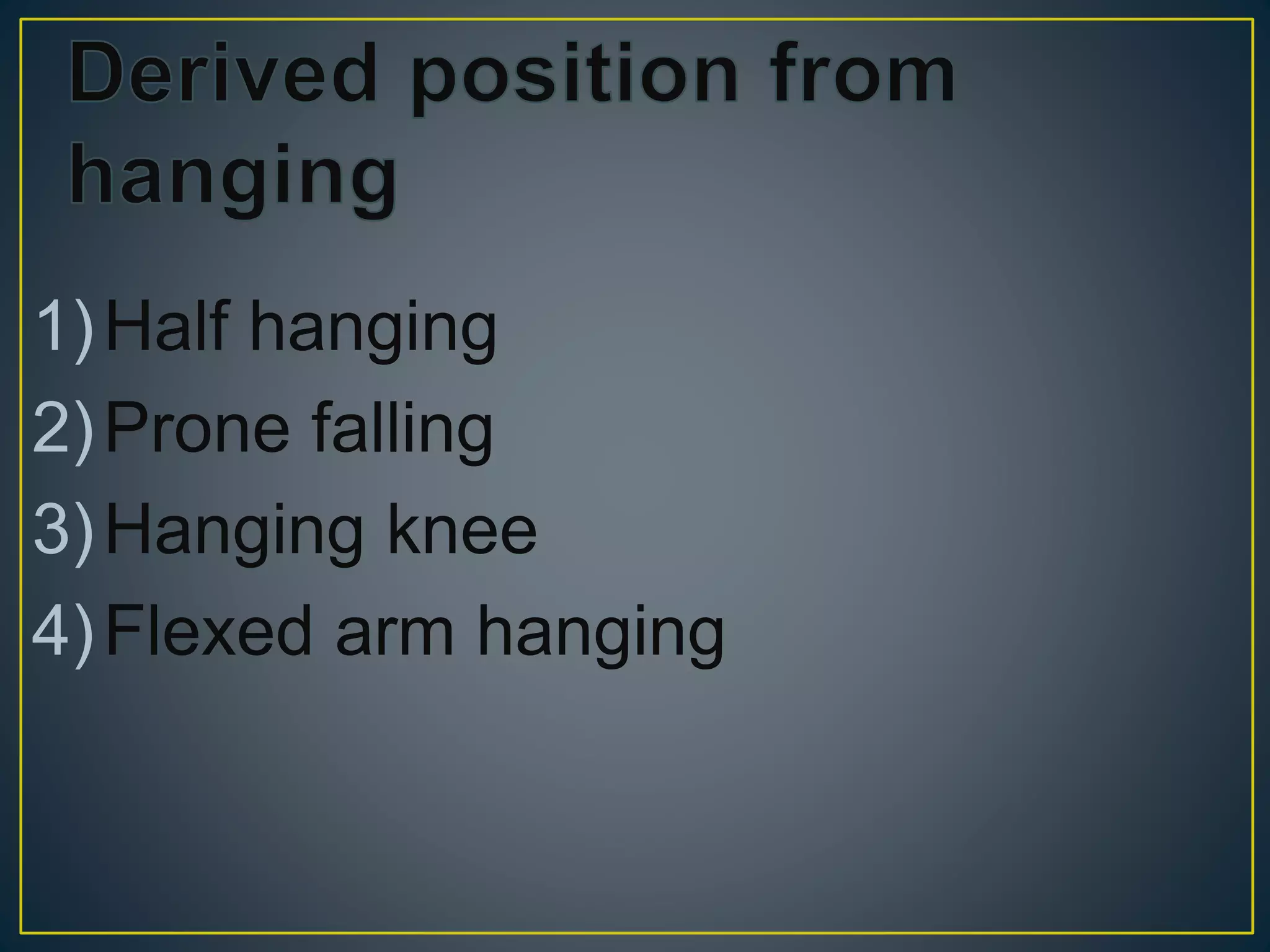 Derived position from hanging

1) Half hanging
2) Prone falling
3) Hanging knee
4) Flexed arm hanging